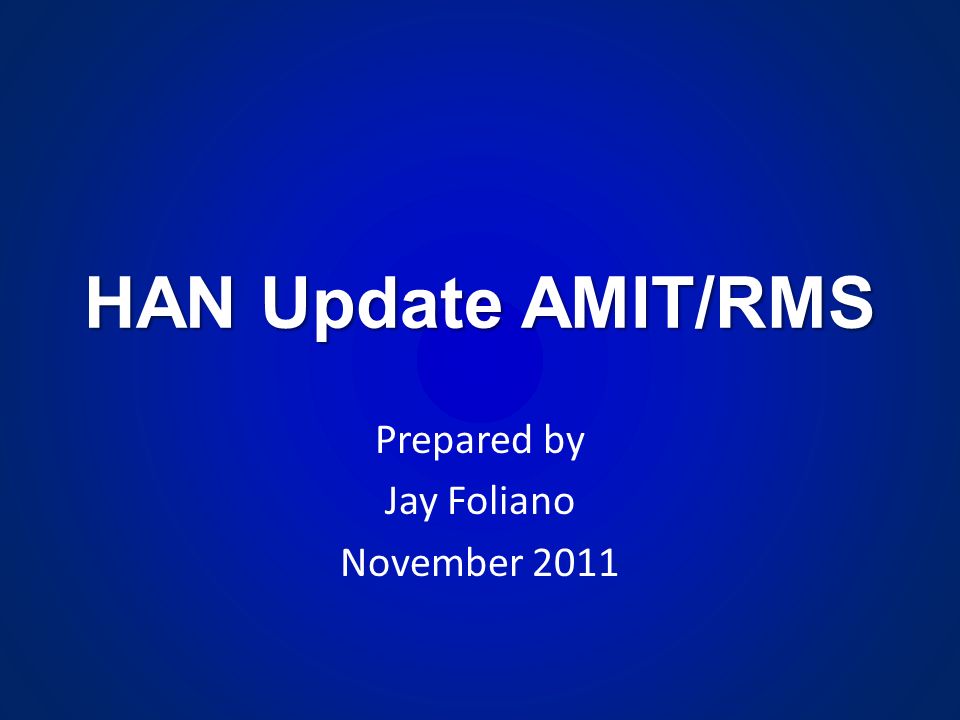 HAN Update AMIT/RMS

Prepared by
Jay Foliano
November 2011